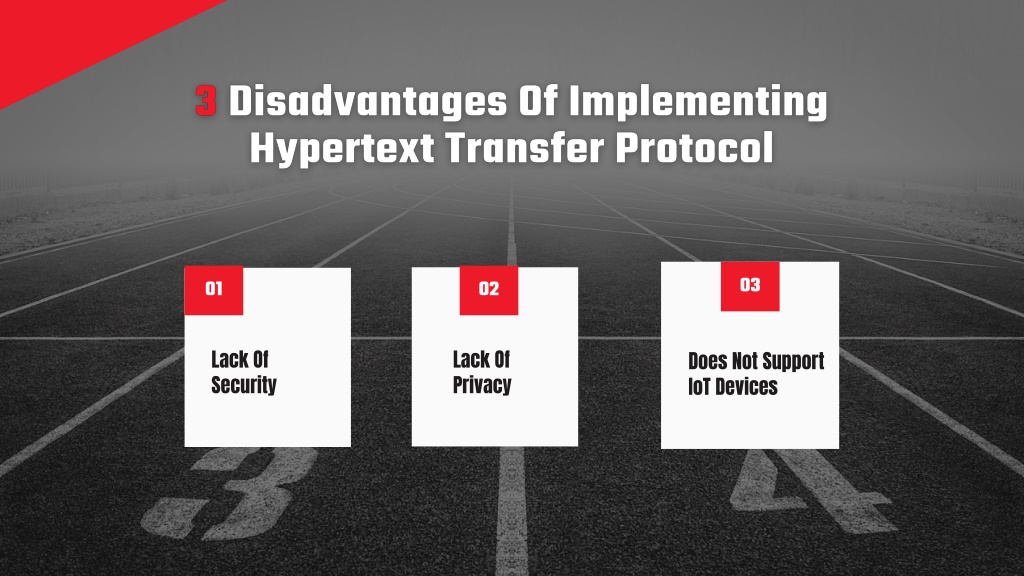 3 Disadvantages Of Implementing Hypertext Transfer Protocol

01

Lack Of Security

02

Lack Of Privacy

03

Does Not Support IoT Devices

3

4